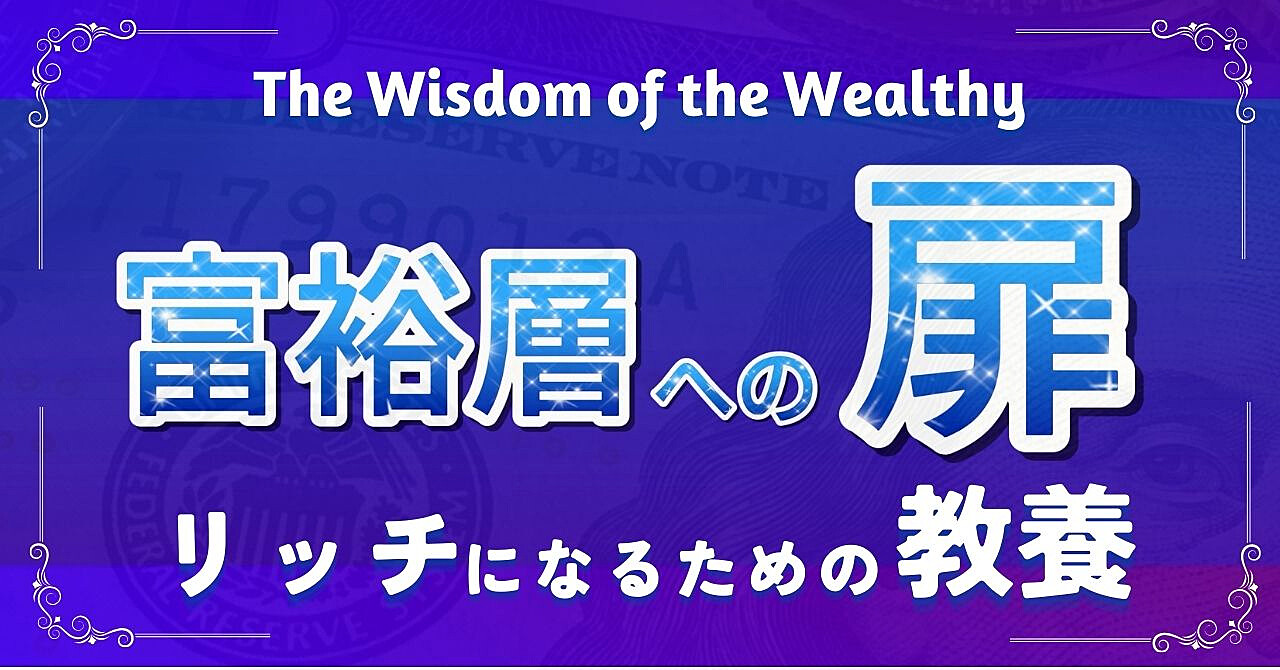 The Wisdom of the Wealthy

富裕層への扉

リッチになるための教養